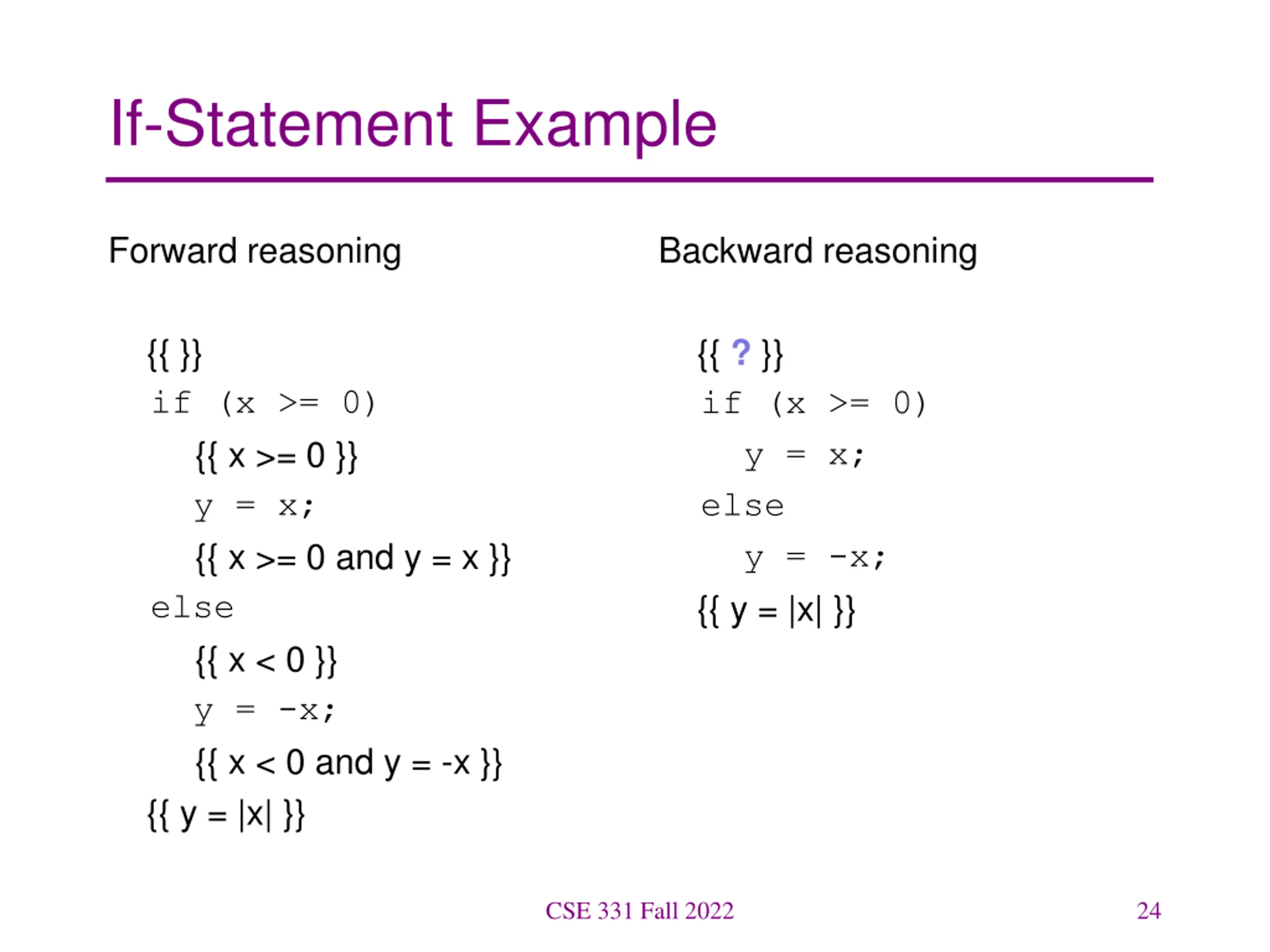 If-Statement Example

Forward reasoning

{{ }}
if (x >= 0)
{{ x >= 0 }}
y = x;
{{ x >= 0 and y = x }}
else
{{ x < 0 }}
y = -x;
{{ x < 0 and y = -x }}
{{ y = |x| }}

Backward reasoning

{{ ? }}
if (x >= 0)
y = x;
else
y = -x;
{{ y = |x| }}

CSE 331 Fall 2022

24